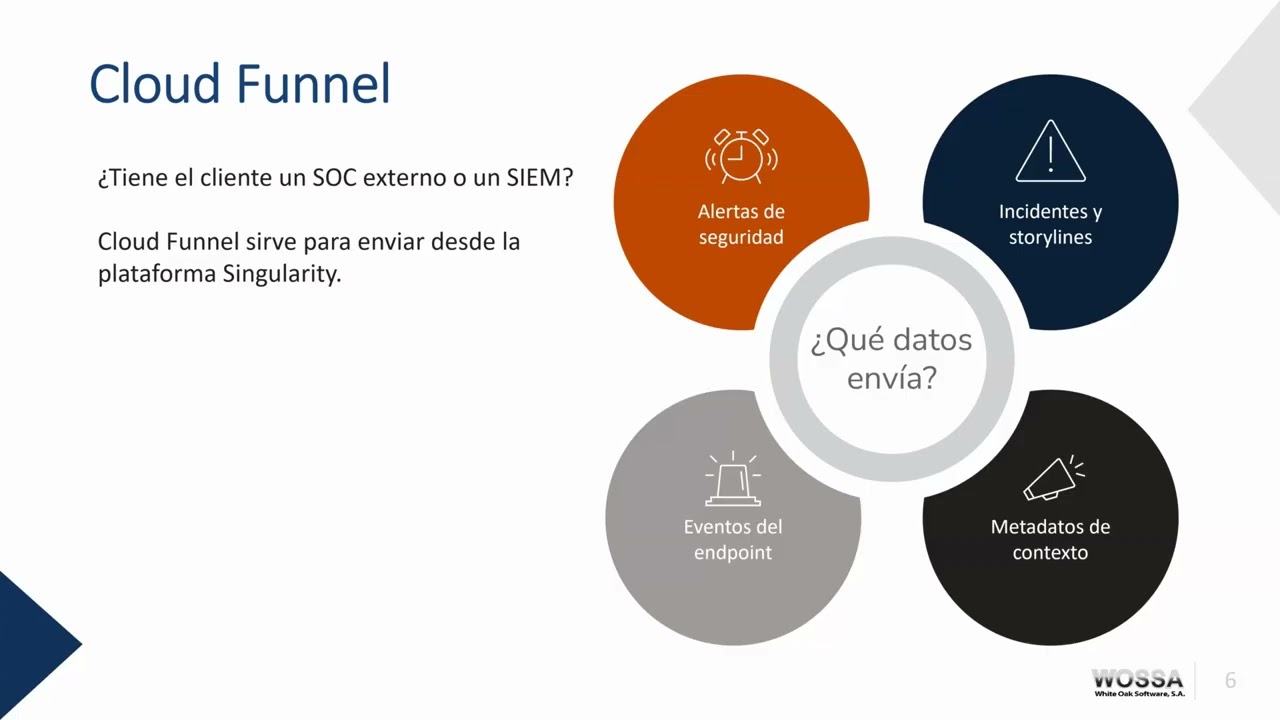 Cloud Funnel

¿Tiene el cliente un SOC externo o un SIEM?

Cloud Funnel sirve para enviar desde la plataforma Singularity.

Alertas de seguridad

Incidentes y storylines

¿Qué datos envía?

Eventos del endpoint

Metadatos de contexto

WOSSA
White Oak Software, S.A.

6